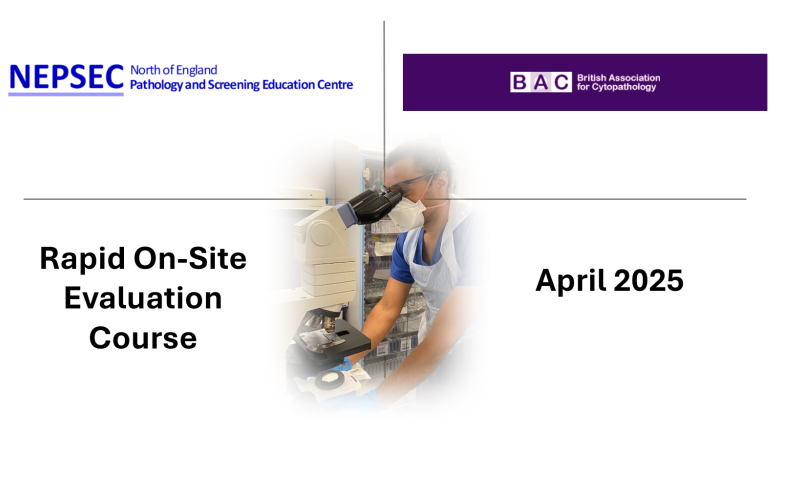 NEPSEC North of England Pathology and Screening Education Centre

BAC British Association for Cytopathology

Rapid On-Site Evaluation Course

April 2025